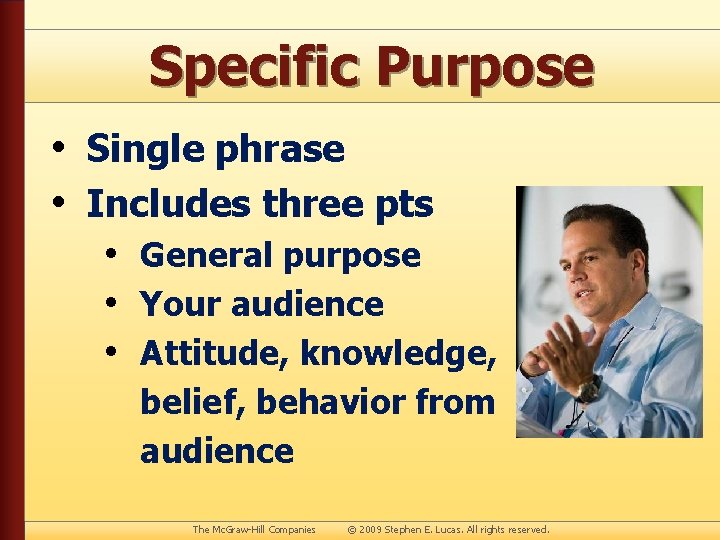 Specific Purpose

• Single phrase
• Includes three pts
  • General purpose
  • Your audience
  • Attitude, knowledge, belief, behavior from audience

The McGraw-Hill Companies © 2009 Stephen E. Lucas. All rights reserved.